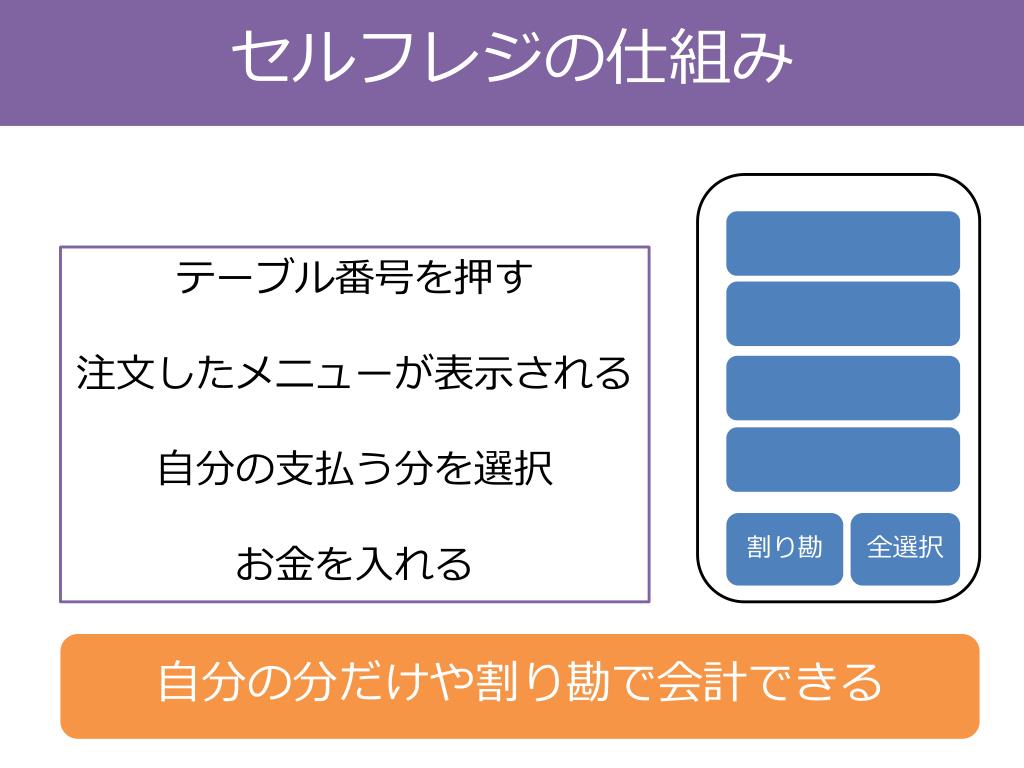 セルフレジの仕組み

テーブル番号を押す

注文したメニューが表示される

自分の支払う分を選択

お金を入れる

割り勘

全選択

自分の分だけや割り勘で会計できる